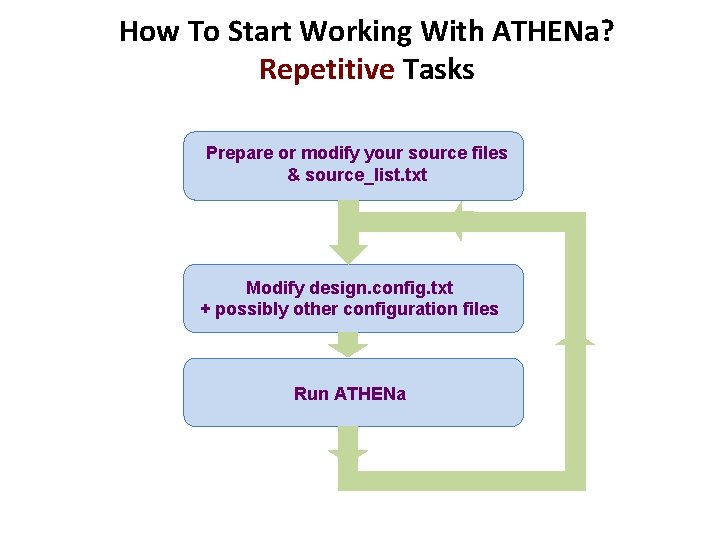 How To Start Working With ATHENa?
Repetitive Tasks

Prepare or modify your source files & source_list.txt

Modify design.config.txt + possibly other configuration files

Run ATHENa